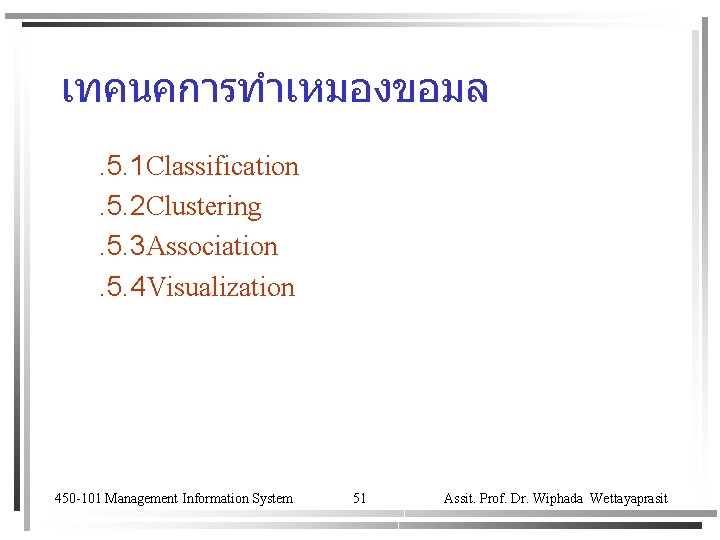 เทคนคการทำเหมองขอมล

.5.1Classification
.5.2Clustering
.5.3Association
.5.4Visualization

450-101 Management Information System 51 Assit. Prof. Dr. Wiphada Wettayaprasit